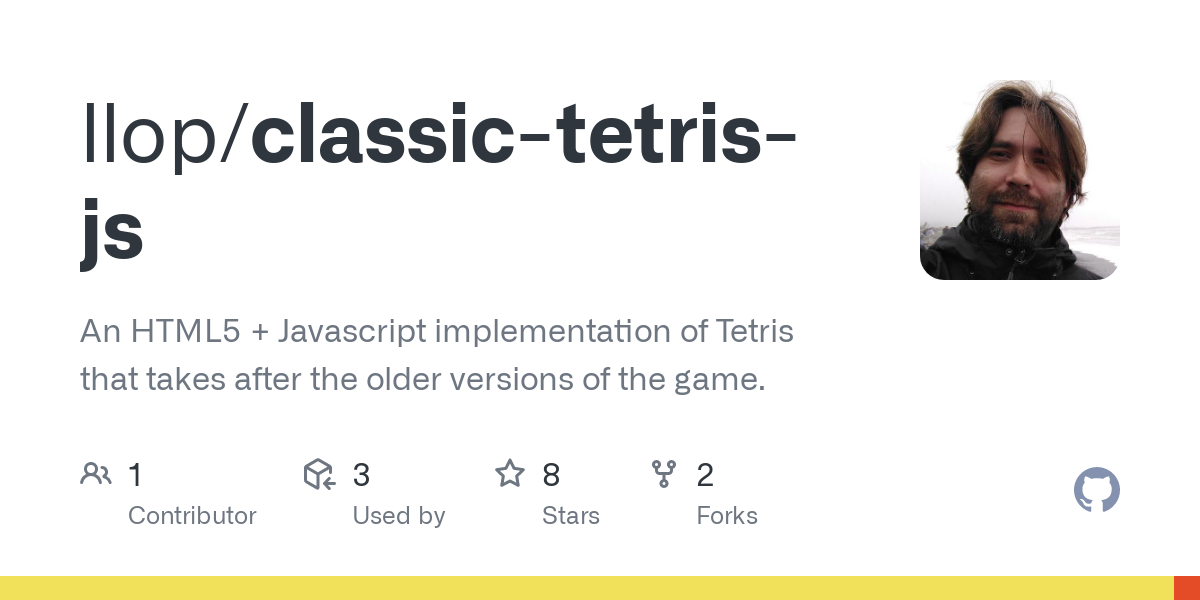 llop/classic-tetris-js

An HTML5 + Javascript implementation of Tetris that takes after the older versions of the game.

1 Contributor
3 Used by
8 Stars
2 Forks